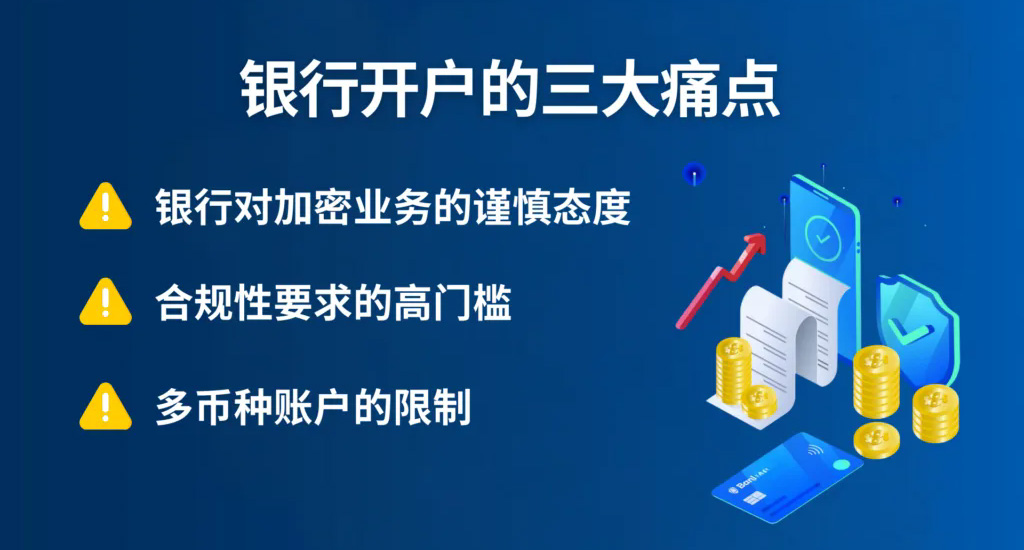 银行开户的三大痛点

银行对加密业务的谨慎态度

合规性要求的高门槛

多币种账户的限制

Bank